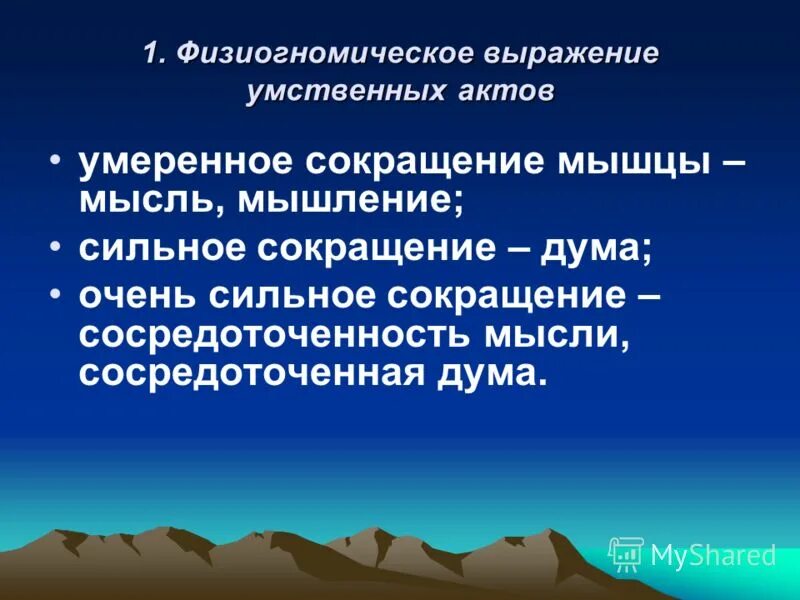 1. Физиогномическое выражение умственных актов

• умеренное сокращение мышцы – мысль, мышление;
• сильное сокращение – дума;
• очень сильное сокращение – сосредоточенность мысли, сосредоточенная дума.

MyShared